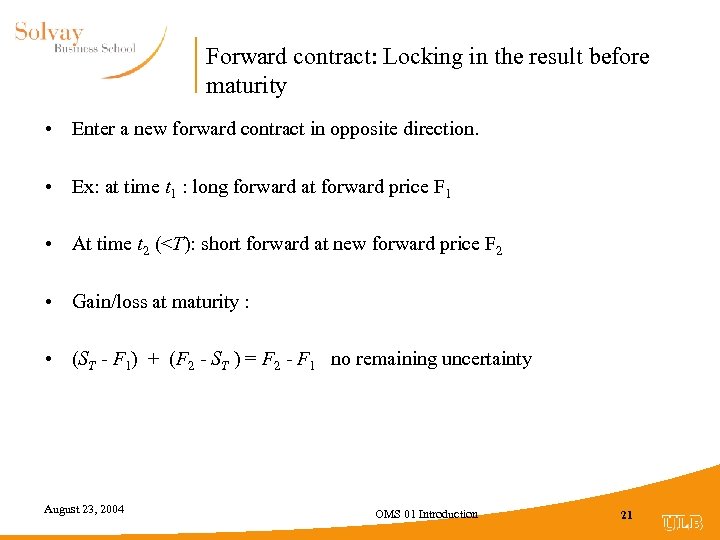 Solvay
Business School

Forward contract: Locking in the result before maturity

• Enter a new forward contract in opposite direction.

• Ex: at time $t_1$ : long forward at forward price $F_1$

• At time $t_2$ ($<T$): short forward at new forward price $F_2$

• Gain/loss at maturity :

• $(S_T - F_1) + (F_2 - S_T) = F_2 - F_1$ no remaining uncertainty

August 23, 2004

OMS 01 Introduction

21

ULB